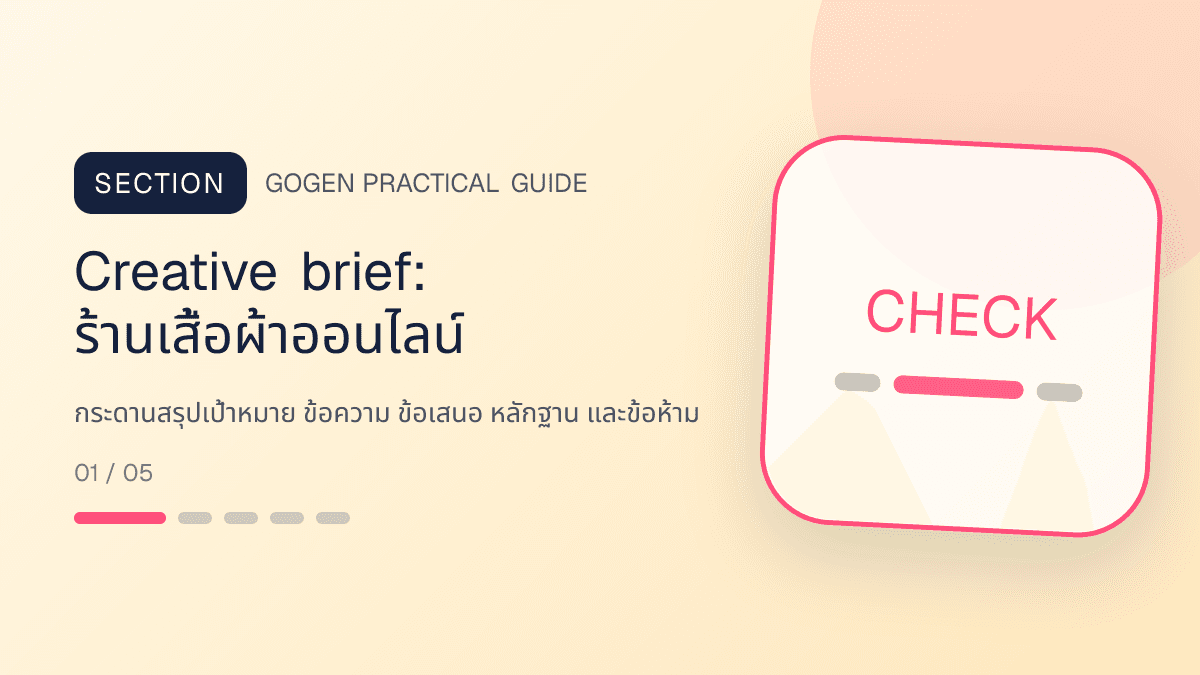 SECTION GOGEN PRACTICAL GUIDE

Creative brief: ร้านเสื้อผ้าออนไลน์

กระดานสรุปเป้าหมาย ข้อความ ข้อเสนอ หลักฐาน และข้อห้าม

01 / 05

CHECK